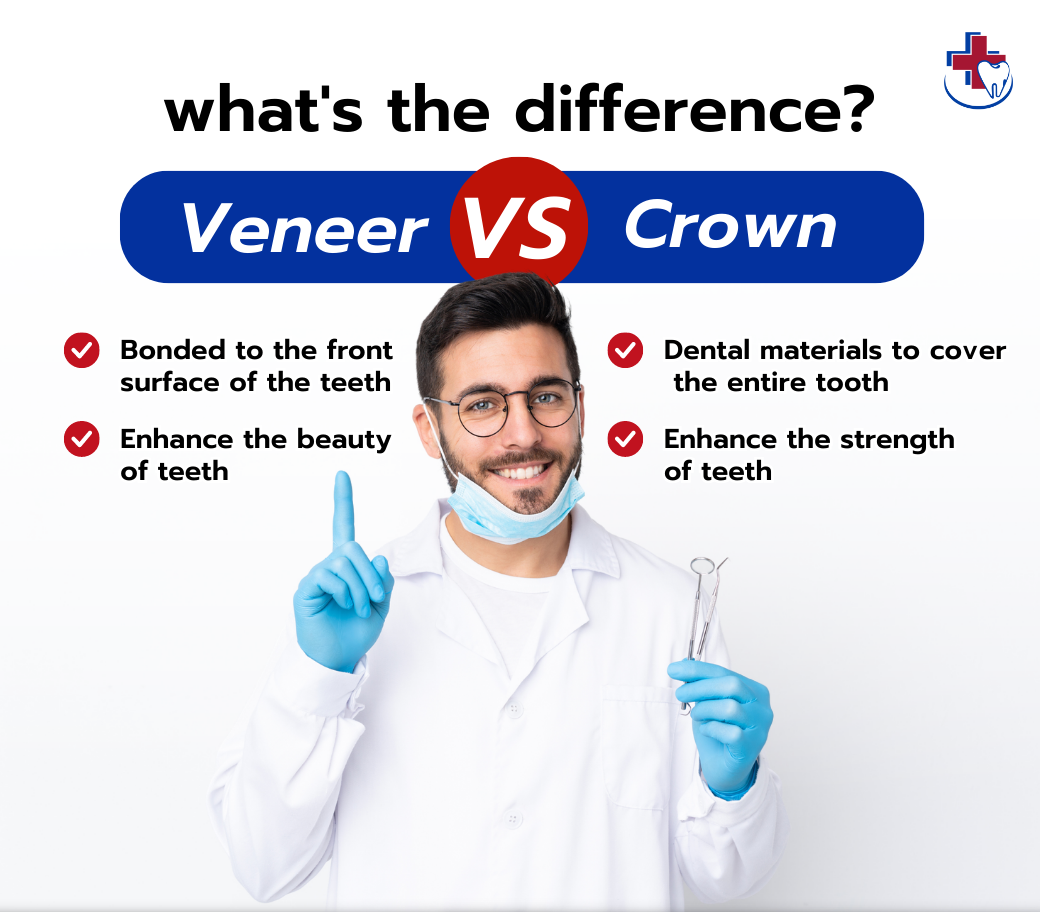 what's the difference?

Veneer VS Crown

Bonded to the front surface of the teeth

Enhance the beauty of teeth

Dental materials to cover the entire tooth

Enhance the strength of teeth